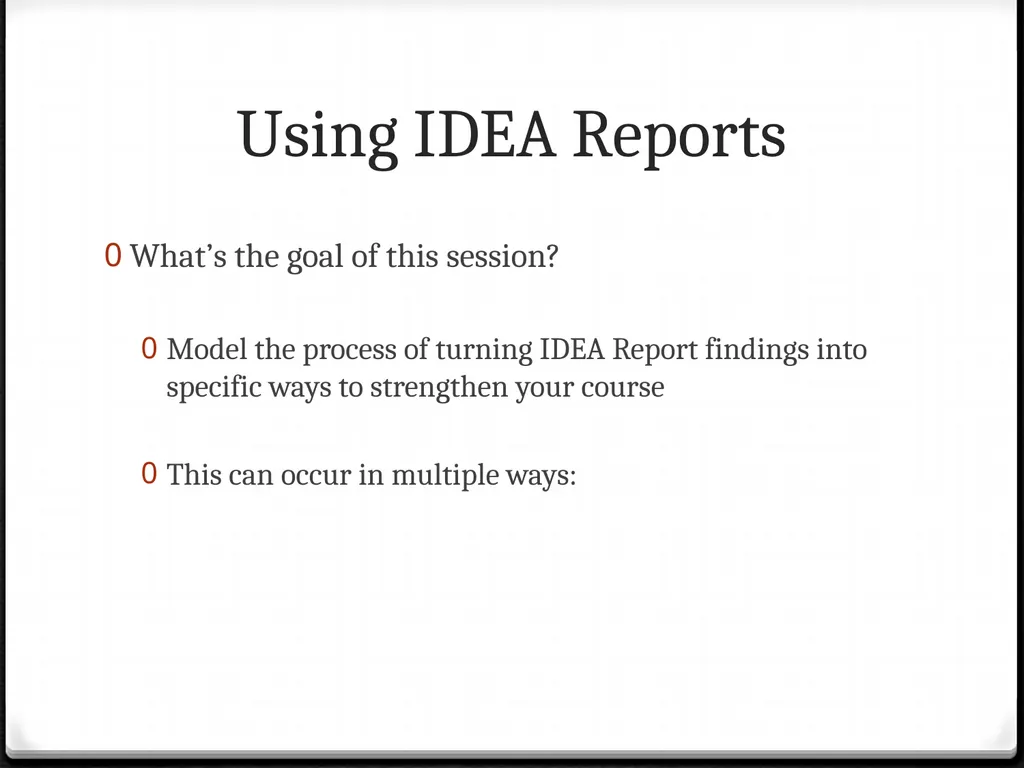 Using IDEA Reports

0 What’s the goal of this session?

0 Model the process of turning IDEA Report findings into specific ways to strengthen your course

0 This can occur in multiple ways: